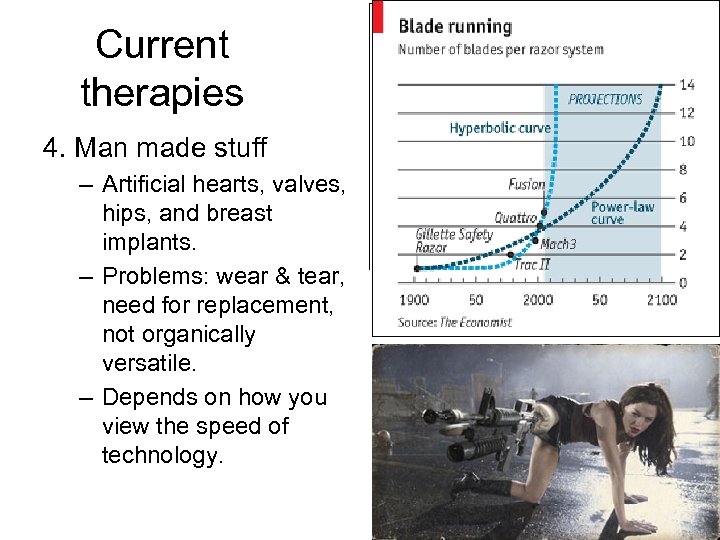 Current therapies

4. Man made stuff

– Artificial hearts, valves, hips, and breast implants.

– Problems: wear & tear, need for replacement, not organically versatile.

– Depends on how you view the speed of technology.

Blade running

Number of blades per razor system

PROJECTIONS

Hyperbolic curve

Fusion

Quattro

Power-law curve

Gillette Safety Razor

Mach3

Trac II

14
12
10
8
6
4
2
0

1900 50 2000 50 2100

Source: The Economist